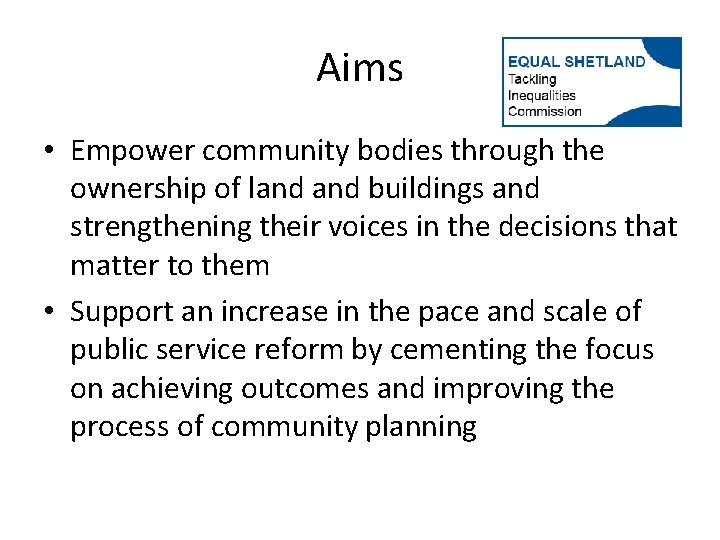 Aims

EQUAL SHETLAND
Tackling
Inequalities
Commission

• Empower community bodies through the ownership of land and buildings and strengthening their voices in the decisions that matter to them

• Support an increase in the pace and scale of public service reform by cementing the focus on achieving outcomes and improving the process of community planning